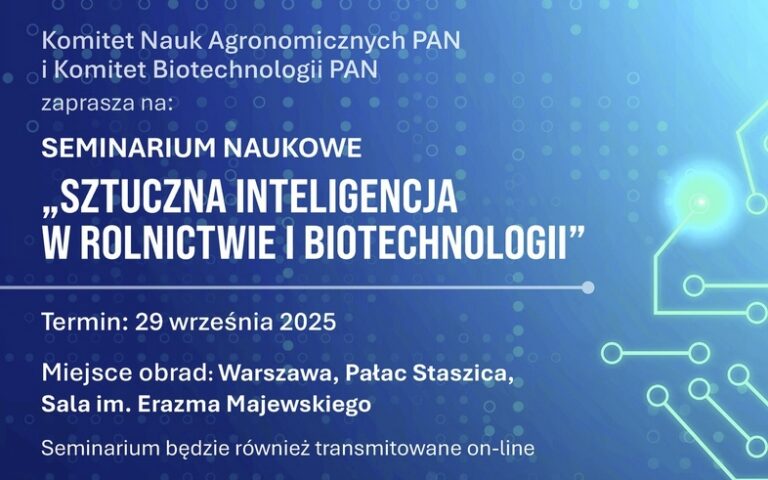 Komitet Nauk Agronomicznych PAN
i Komitet Biotechnologii PAN
zaprasza na:

SEMINARIUM NAUKOWE

„SZTUCZNA INTELIGENCJA W ROLNICTWIE I BIOTECHNOLOGII”

Termin: 29 września 2025

Miejsce obrad: Warszawa, Pałac Staszica, Sala im. Erazma Majewskiego

Seminarium będzie również transmitowane on-line